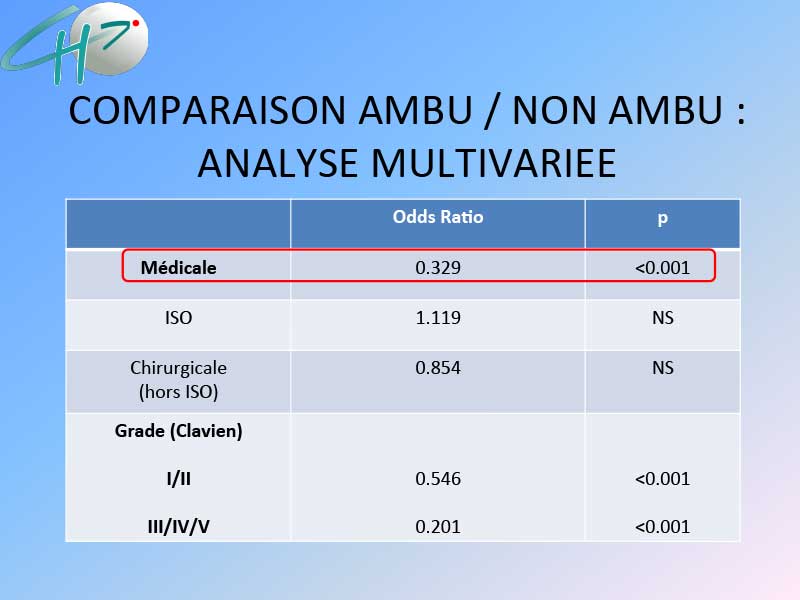 CH

COMPARAISON AMBU / NON AMBU : ANALYSE MULTIVARIEE

| | Odds Ratio | p |
|---|---|---|
| **Médicale** | 0.329 | <0.001 |
| ISO | 1.119 | NS |
| Chirurgicale (hors ISO) | 0.854 | NS |
| **Grade (Clavien)** | | |
| **I/II** | 0.546 | <0.001 |
| **III/IV/V** | 0.201 | <0.001 |